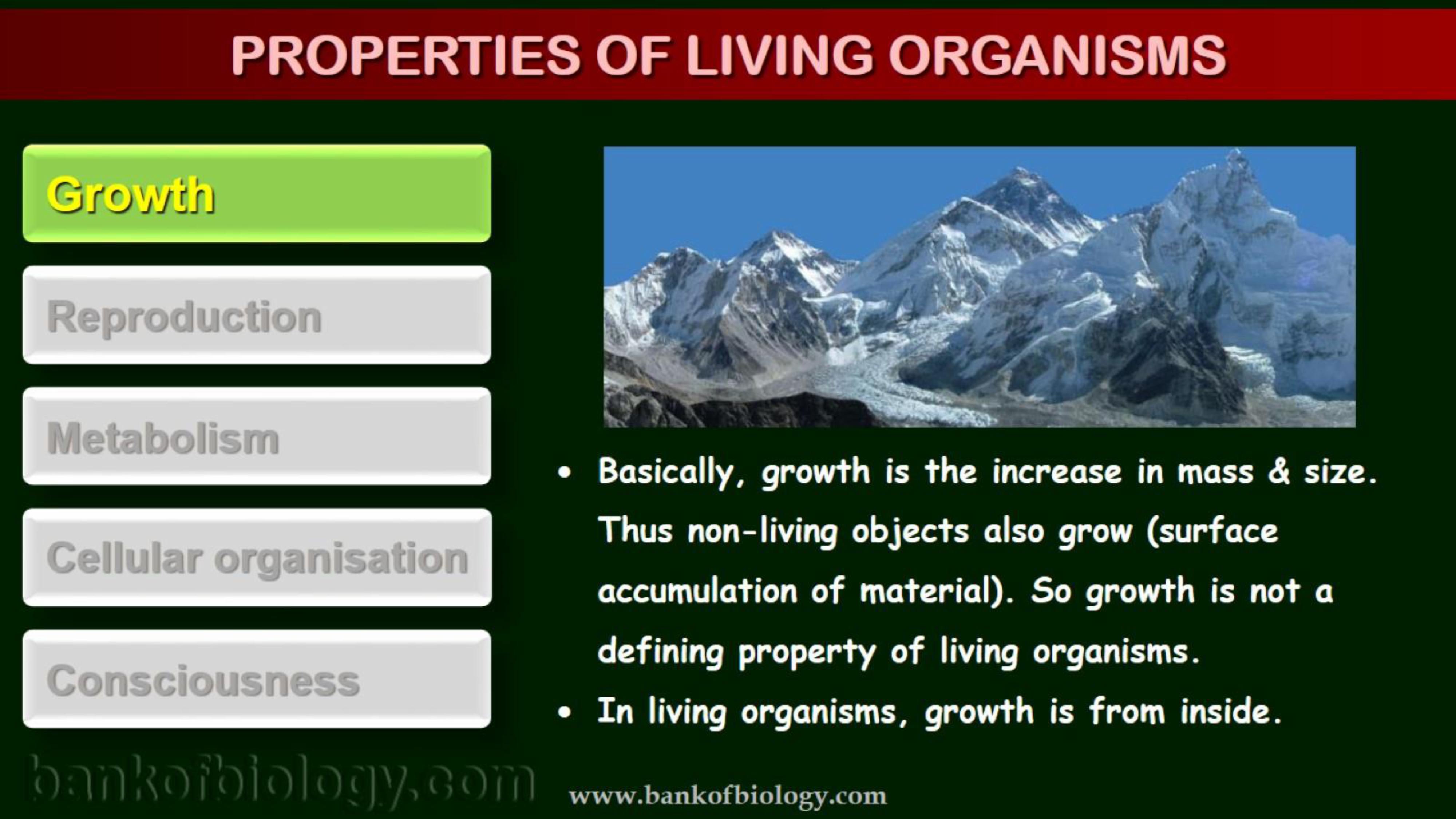 PROPERTIES OF LIVING ORGANISMS

Growth

Reproduction

Metabolism

Cellular organisation

Consciousness

• Basically, growth is the increase in mass & size. Thus non-living objects also grow (surface accumulation of material). So growth is not a defining property of living organisms.

• In living organisms, growth is from inside.

bankofbiology.com

www.bankofbiology.com